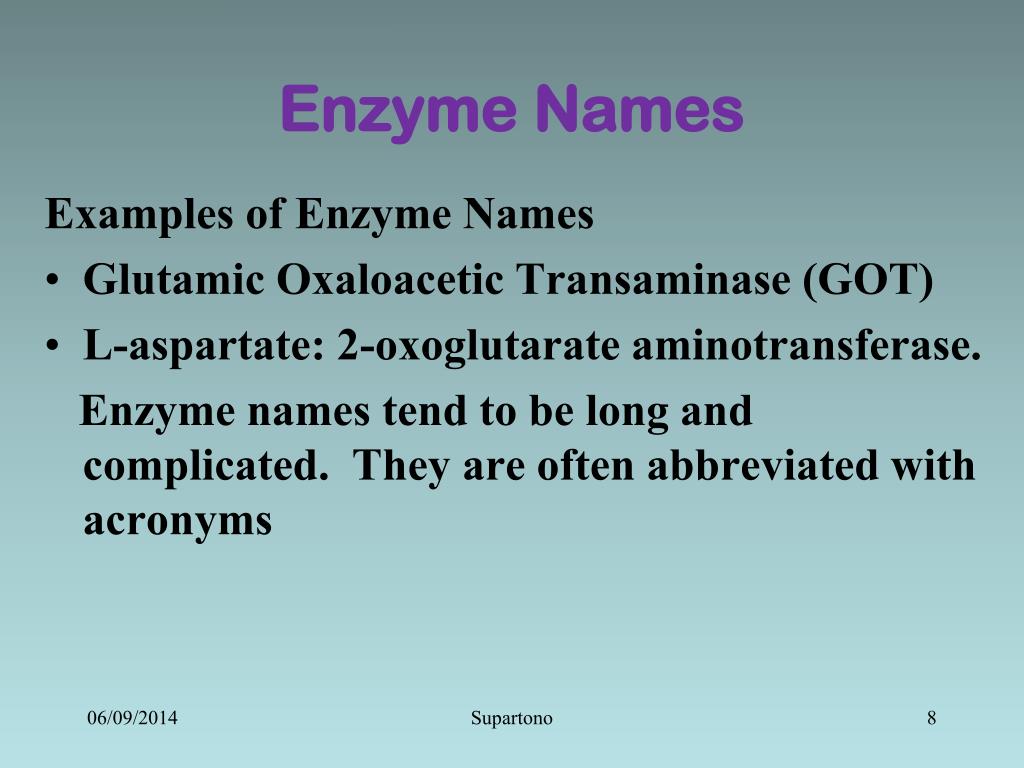 Enzyme Names

Examples of Enzyme Names
• Glutamic Oxaloacetic Transaminase (GOT)
• L-aspartate: 2-oxoglutarate aminotransferase.

Enzyme names tend to be long and complicated. They are often abbreviated with acronyms

06/09/2014

Supartono

8